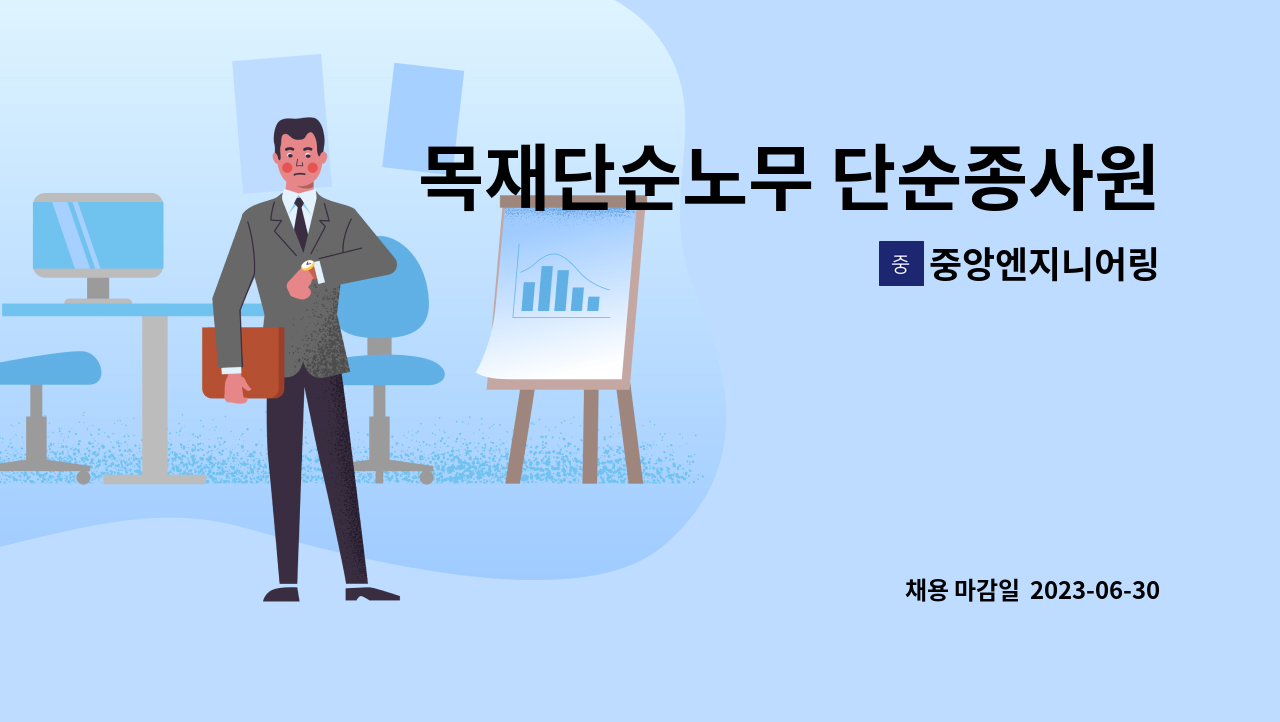 목재단순노무 단순종사원

중 중앙엔지니어링

채용 마감일 2023-06-30